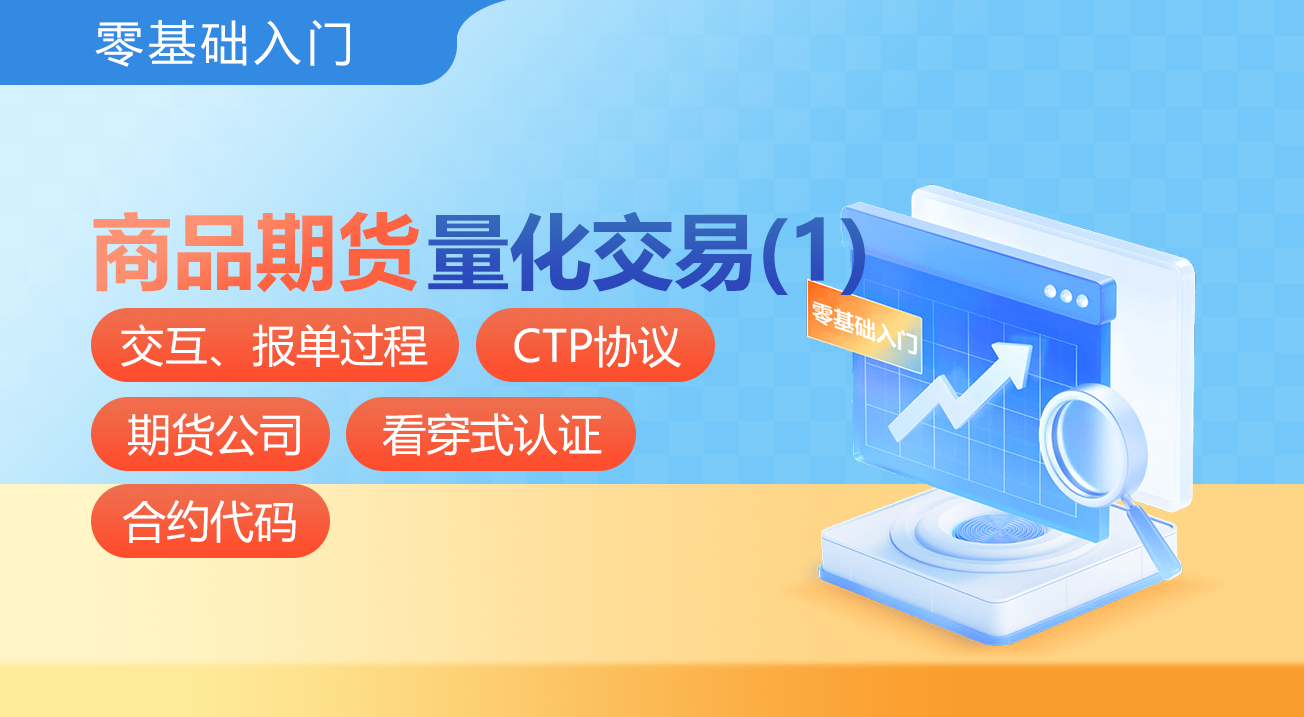 零基础入门

商品期货量化交易(1)

交互、报单过程

CTP协议

期货公司

看穿式认证

合约代码

零基础入门